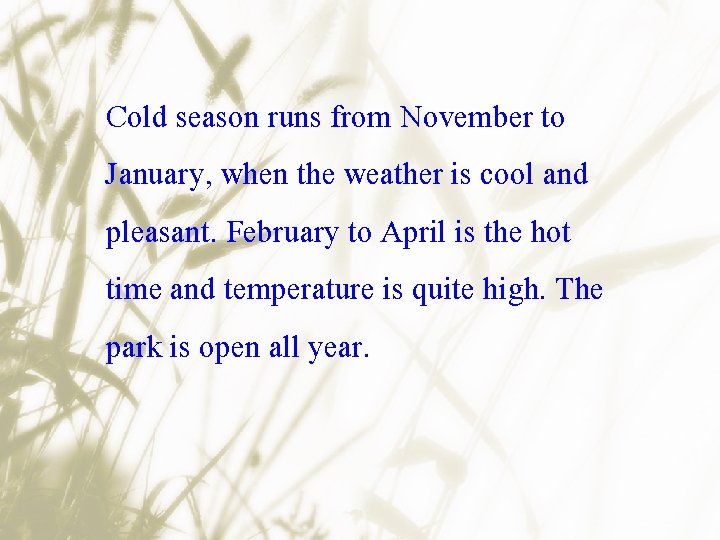 Cold season runs from November to January, when the weather is cool and pleasant. February to April is the hot time and temperature is quite high. The park is open all year.